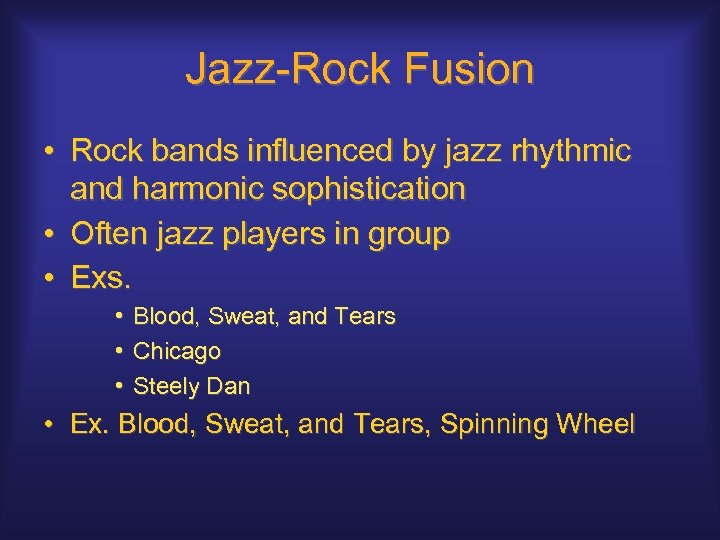 Jazz-Rock Fusion

• Rock bands influenced by jazz rhythmic and harmonic sophistication
• Often jazz players in group
• Exs.
  • Blood, Sweat, and Tears
  • Chicago
  • Steely Dan
• Ex. Blood, Sweat, and Tears, Spinning Wheel